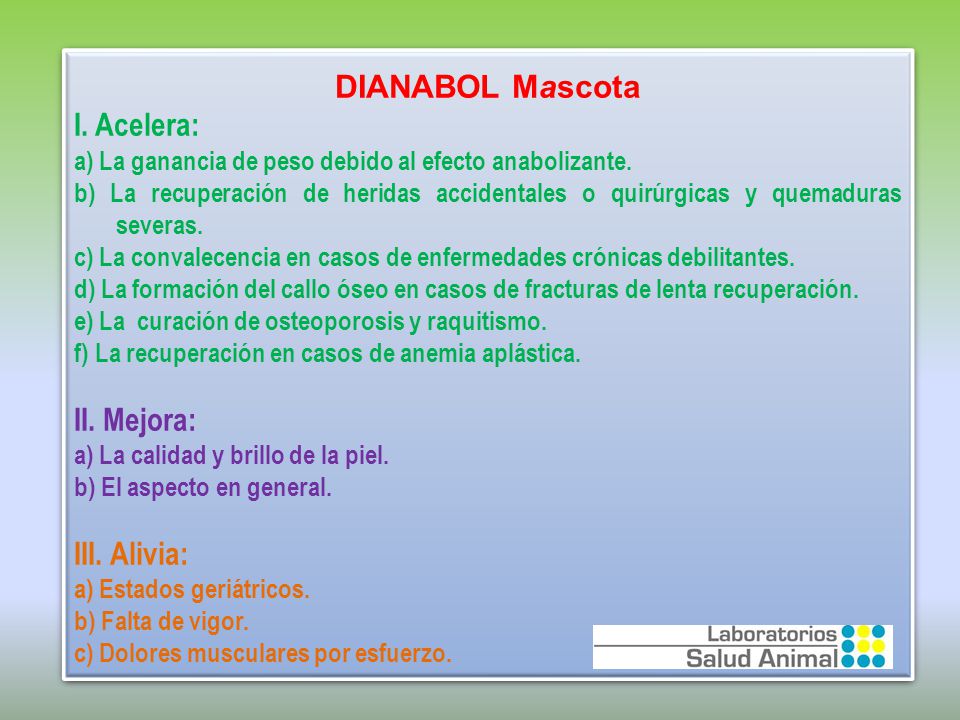 DIANABOL Mascota

I. Acelera:
a) La ganancia de peso debido al efecto anabolizante.
b) La recuperación de heridas accidentales o quirúrgicas y quemaduras severas.
c) La convalecencia en casos de enfermedades crónicas debilitantes.
d) La formación del callo óseo en casos de fracturas de lenta recuperación.
e) La curación de osteoporosis y raquitismo.
f) La recuperación en casos de anemia aplástica.

II. Mejora:
a) La calidad y brillo de la piel.
b) El aspecto en general.

III. Alivia:
a) Estados geriátricos.
b) Falta de vigor.
c) Dolores musculares por esfuerzo.

Laboratorios
Salud Animal